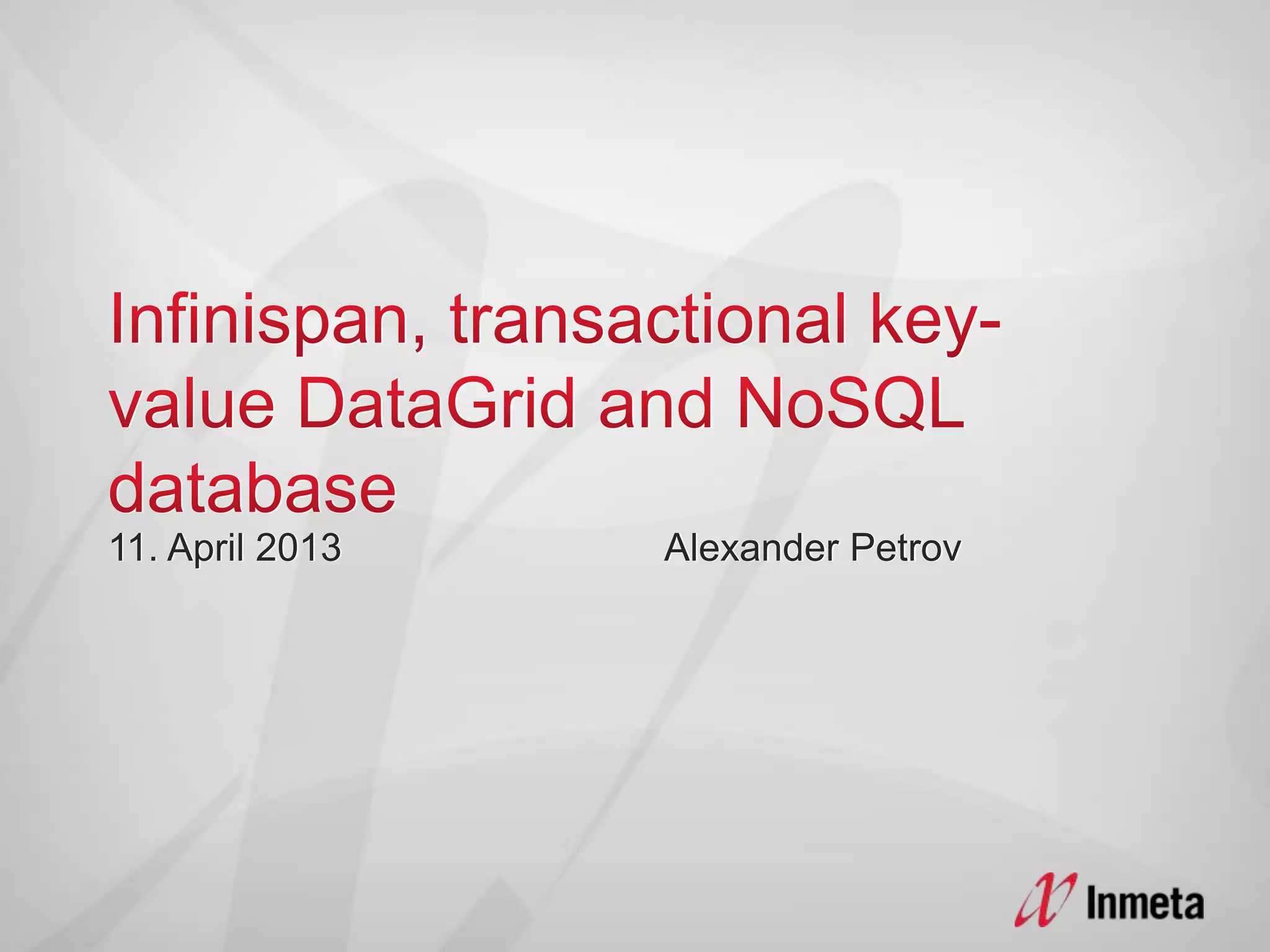 Infinispan, transactional key-value DataGrid and NoSQL database

11. April 2013 Alexander Petrov

Inmeta